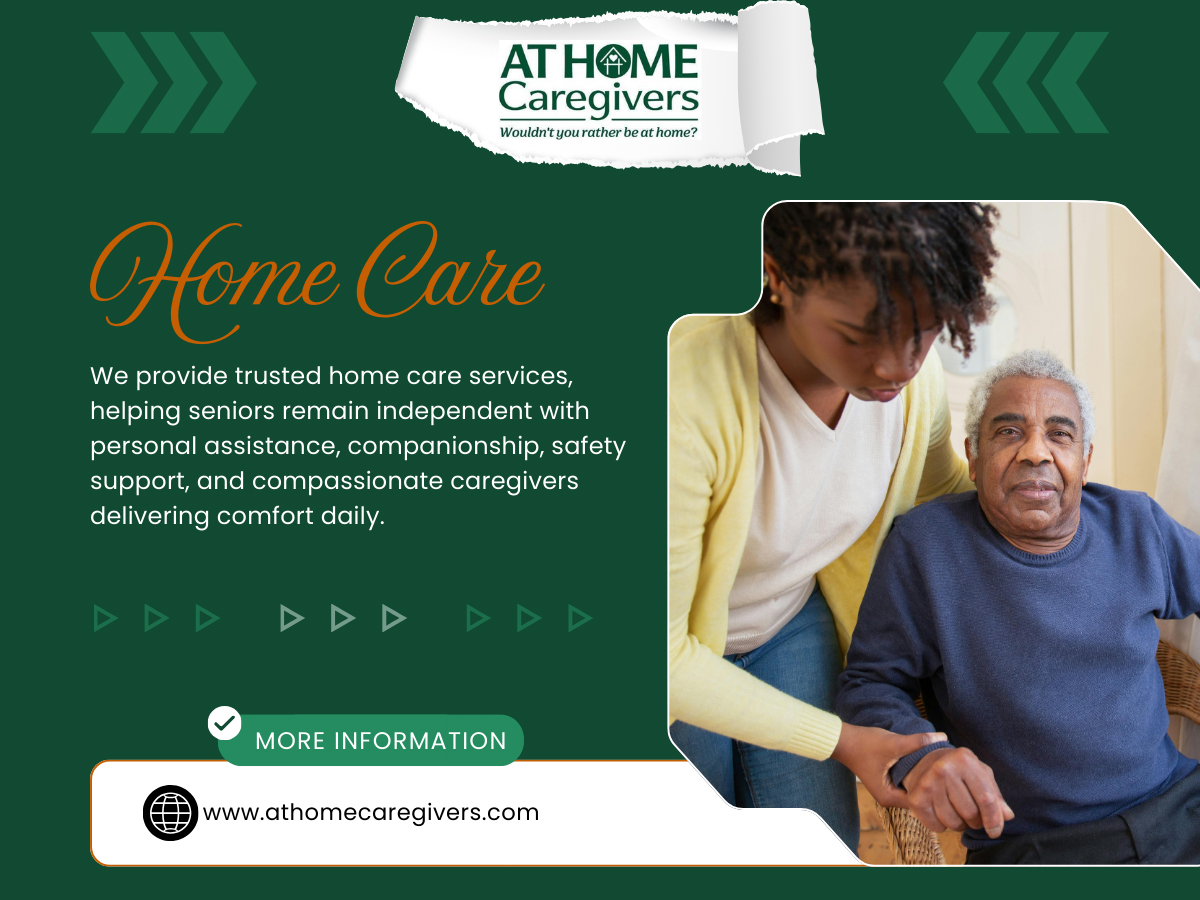 AT HOME Caregivers
Wouldn't you rather be at home?

Home Care

We provide trusted home care services, helping seniors remain independent with personal assistance, companionship, safety support, and compassionate caregivers delivering comfort daily.

MORE INFORMATION

www.athomecaregivers.com